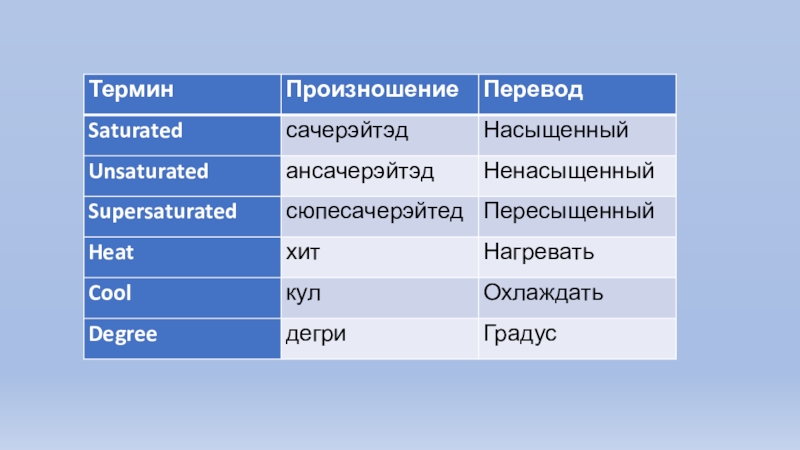 | Термин | Произношение | Перевод |
|---|---|---|
| Saturated | сачерэйтэд | Насыщенный |
| Unsaturated | ансачерэйтэд | Ненасыщенный |
| Supersaturated | сюпесачерэйтед | Пересыщенный |
| Heat | хит | Нагревать |
| Cool | кул | Охлаждать |
| Degree | дегри | Градус |